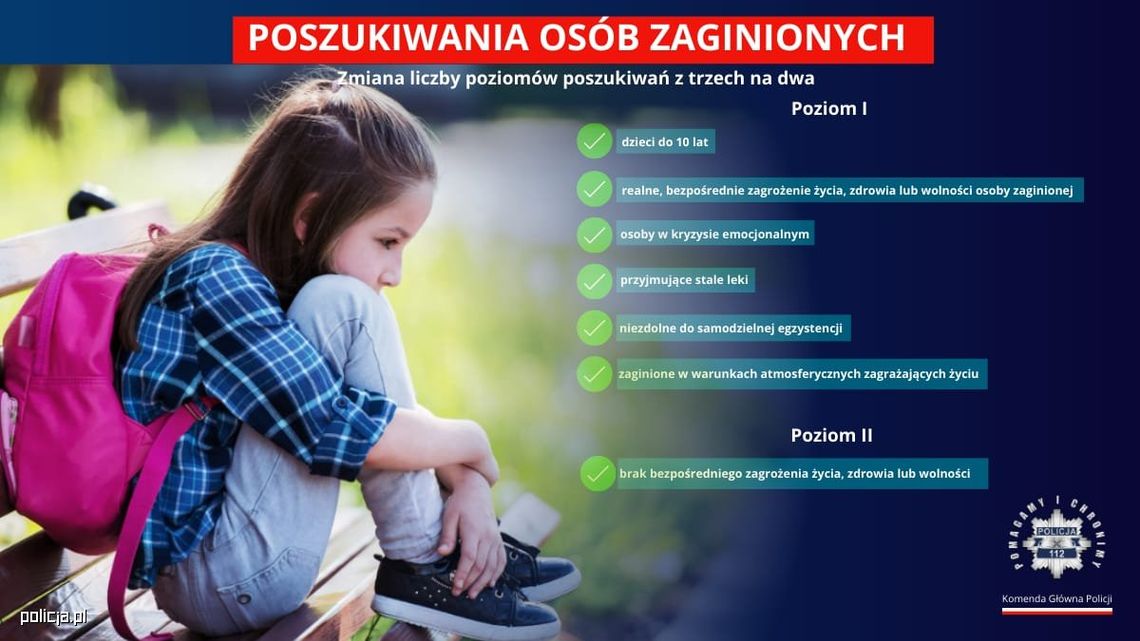 POSZUKIWANIA OSÓB ZAGINIONYCH

Zmiana liczby poziomów poszukiwań z trzech na dwa

Poziom I

dzieci do 10 lat

realne, bezpośrednie zagrożenie życia, zdrowia lub wolności osoby zaginionej

osoby w kryzysie emocjonalnym

przyjmujące stale leki

niezdolne do samodzielnej egzystencji

zaginione w warunkach atmosferycznych zagrażających życiu

Poziom II

brak bezpośredniego zagrożenia życia, zdrowia lub wolności

POMAGAMY I CHRONIMY

POLICJA

112

Komenda Główna Policji

policja.pl